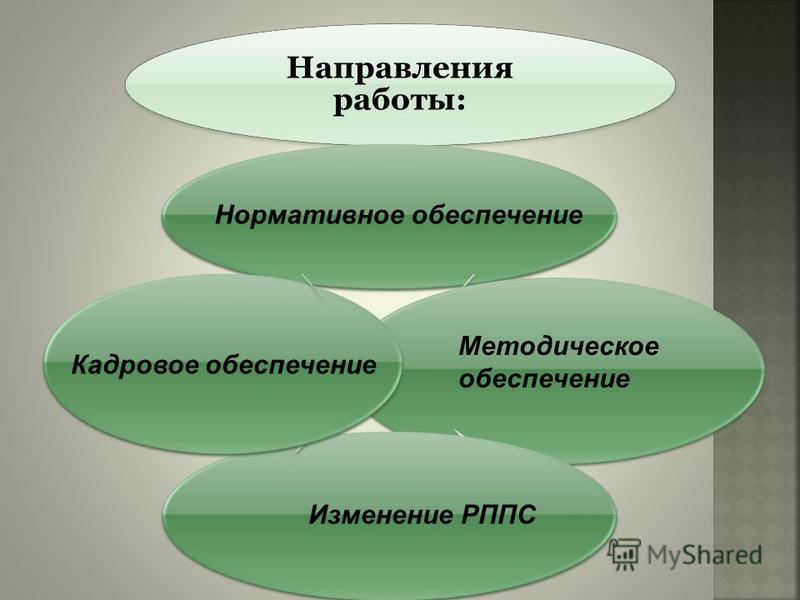 Направления работы:

Нормативное обеспечение

Кадровое обеспечение

Методическое обеспечение

Изменение РППС

MyShared